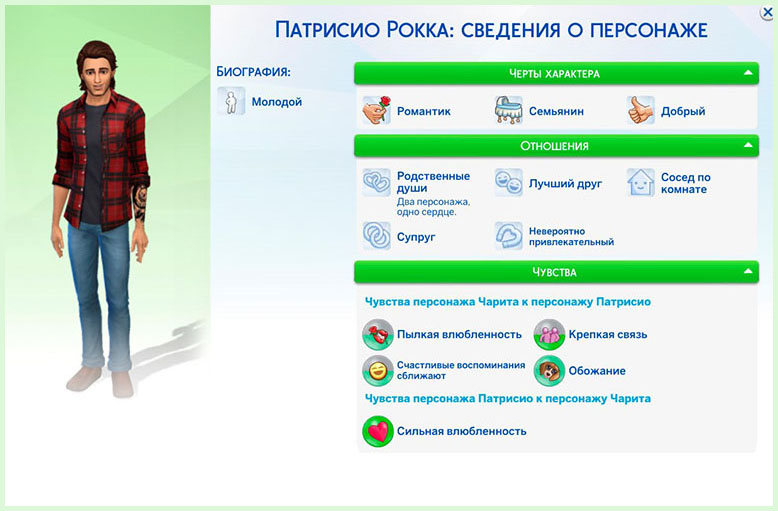 ПАТРИСИО РОККА: СВЕДЕНИЯ О ПЕРСОНАЖЕ

БИОГРАФИЯ:

Молодой

ЧЕРТЫ ХАРАКТЕРА

Романтик

Семьянин

Добрый

ОТНОШЕНИЯ

Родственные души
Два персонажа, одно сердце.

Лучший друг

Сосед по комнате

Супруг

Невероятно привлекательный

ЧУВСТВА

Чувства персонажа Чарита к персонажу Патрисио

Пылкая влюбленность

Крепкая связь

Счастливые воспоминания сближают

Обожание

Чувства персонажа Патрисио к персонажу Чарита

Сильная влюбленность